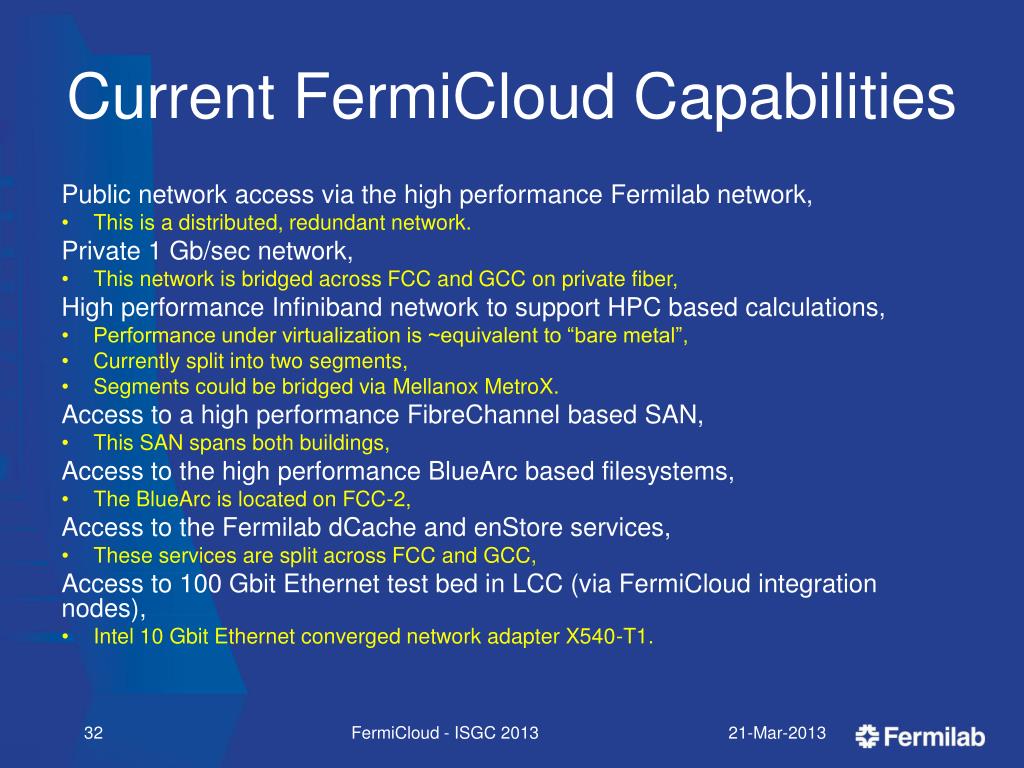 Current FermiCloud Capabilities

Public network access via the high performance Fermilab network,
• This is a distributed, redundant network.
Private 1 Gb/sec network,
• This network is bridged across FCC and GCC on private fiber,
High performance Infiniband network to support HPC based calculations,
• Performance under virtualization is ~equivalent to “bare metal”,
• Currently split into two segments,
• Segments could be bridged via Mellanox MetroX.
Access to a high performance FibreChannel based SAN,
• This SAN spans both buildings,
Access to the high performance BlueArc based filesystems,
• The BlueArc is located on FCC-2,
Access to the Fermilab dCache and enStore services,
• These services are split across FCC and GCC,
Access to 100 Gbit Ethernet test bed in LCC (via FermiCloud integration nodes),
• Intel 10 Gbit Ethernet converged network adapter X540-T1.

32 FermiCloud - ISGC 2013 21-Mar-2013 Fermilab